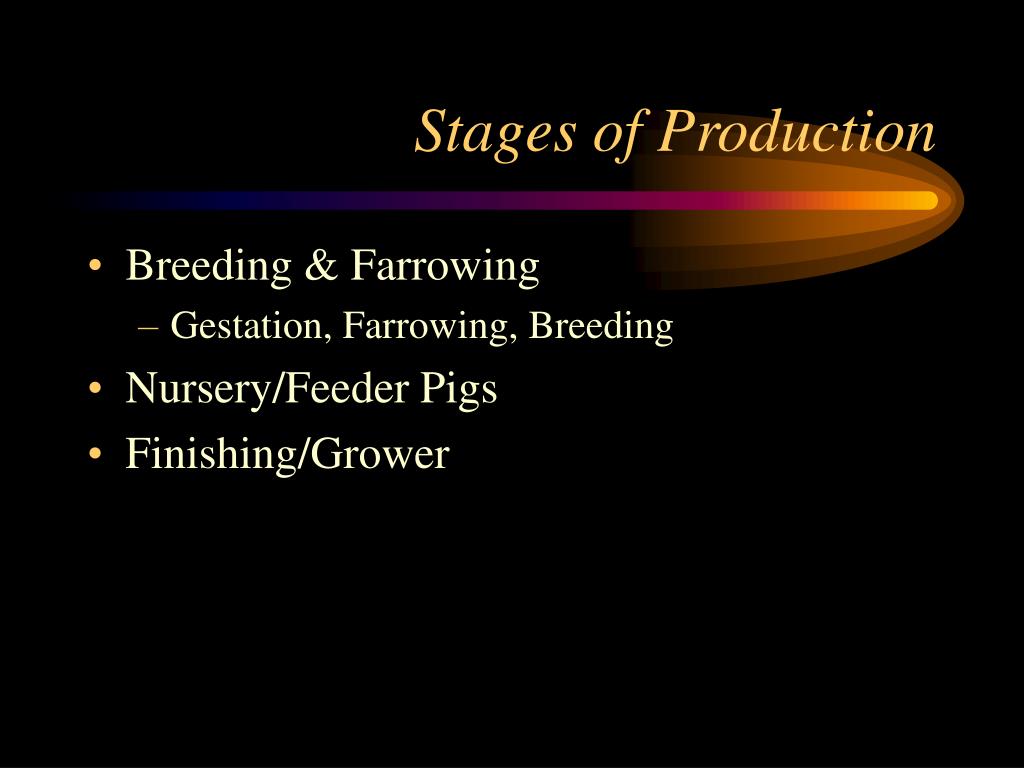 Stages of Production

• Breeding & Farrowing
– Gestation, Farrowing, Breeding
• Nursery/Feeder Pigs
• Finishing/Grower